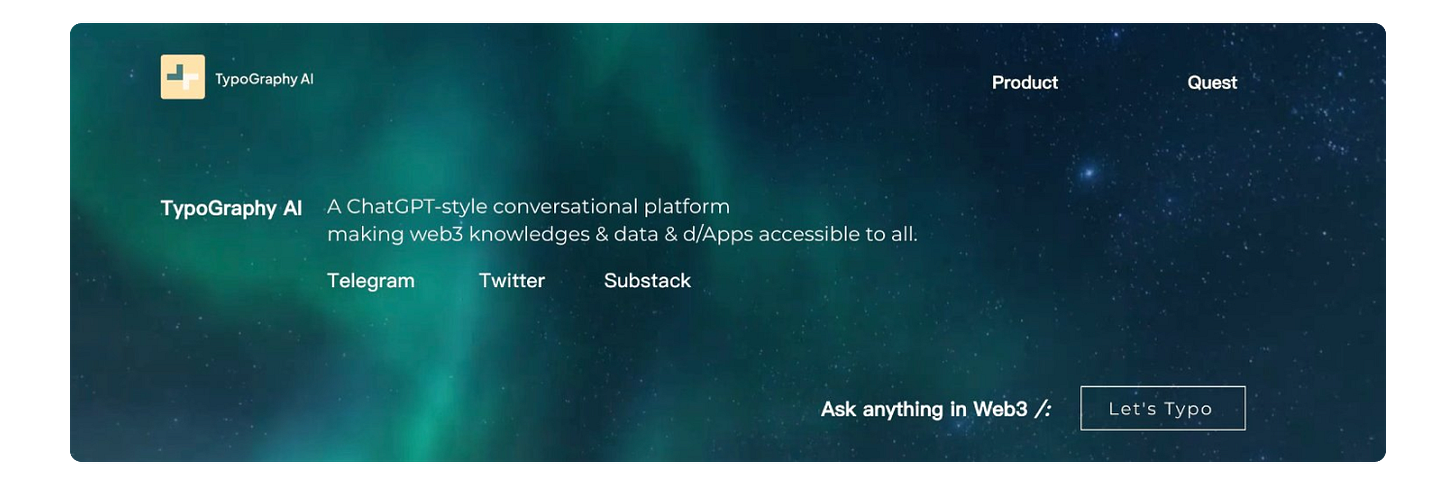 TypoGraphy AI

Product

Quest

TypoGraphy AI

A ChatGPT-style conversational platform
making web3 knowledges & data & d/Apps accessible to all.

Telegram

Twitter

Substack

Ask anything in Web3 /:

Let's Typo